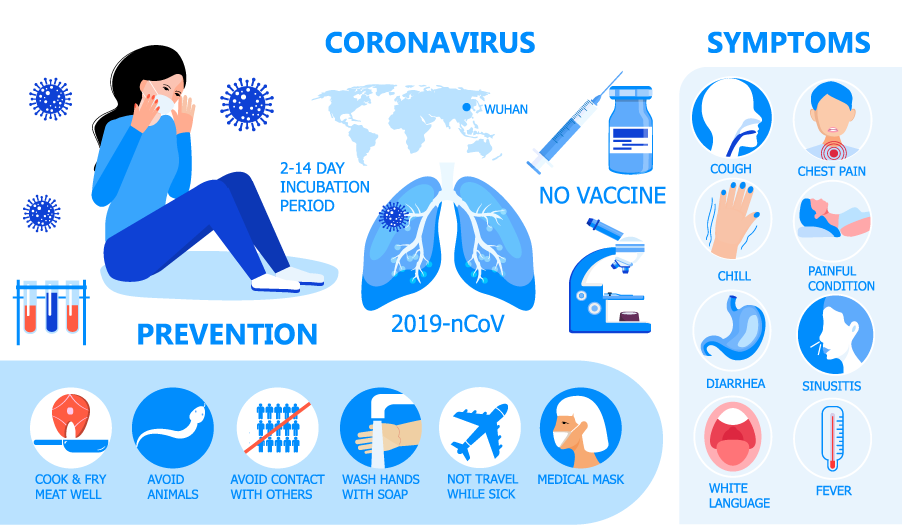 CORONAVIRUS

WUHAN

2-14 DAY INCUBATION PERIOD

NO VACCINE

2019-nCoV

PREVENTION

COOK & FRY MEAT WELL

AVOID ANIMALS

AVOID CONTACT WITH OTHERS

WASH HANDS WITH SOAP

NOT TRAVEL WHILE SICK

MEDICAL MASK

SYMPTOMS

COUGH

CHEST PAIN

CHILL

PAINFUL CONDITION

DIARRHEA

SINUSITIS

WHITE LANGUAGE

FEVER